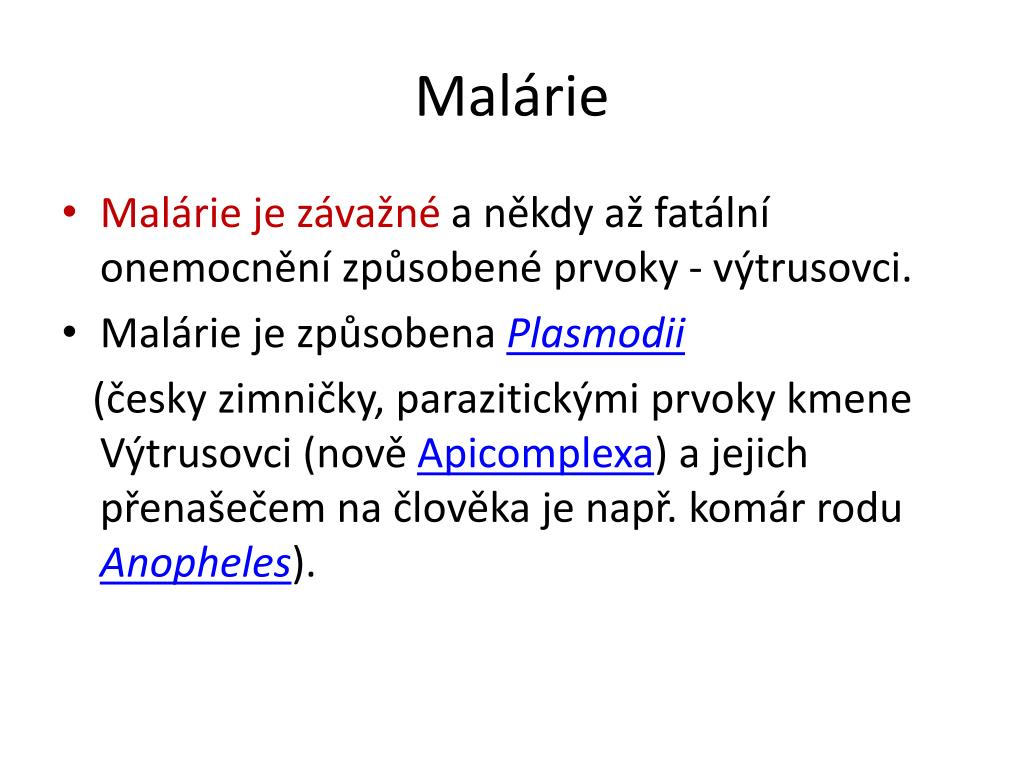 Malárie

• Malárie je závažné a někdy až fatální onemocnění způsobené prvoky - výtrusovci.
• Malárie je způsobena Plasmodii

(česky zimničky, parazitickými prvoky kmene Výtrusovci (nově Apicomplexa) a jejich přenašečem na člověka je např. komár rodu Anopheles).